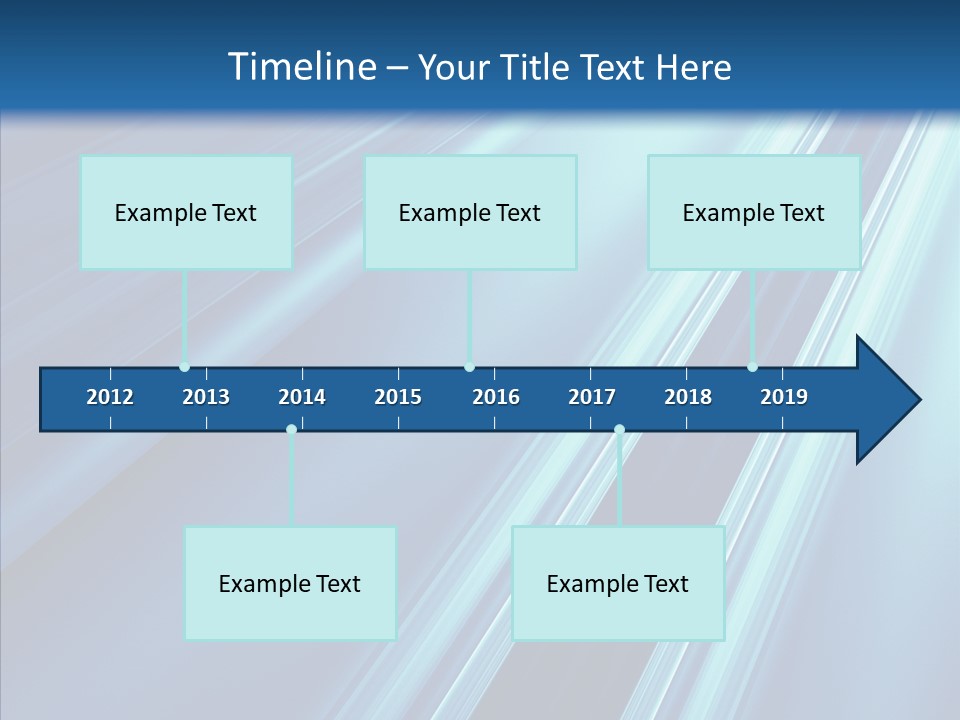 Timeline – Your Title Text Here

Example Text

Example Text

Example Text

2012 2013 2014 2015 2016 2017 2018 2019

Example Text

Example Text